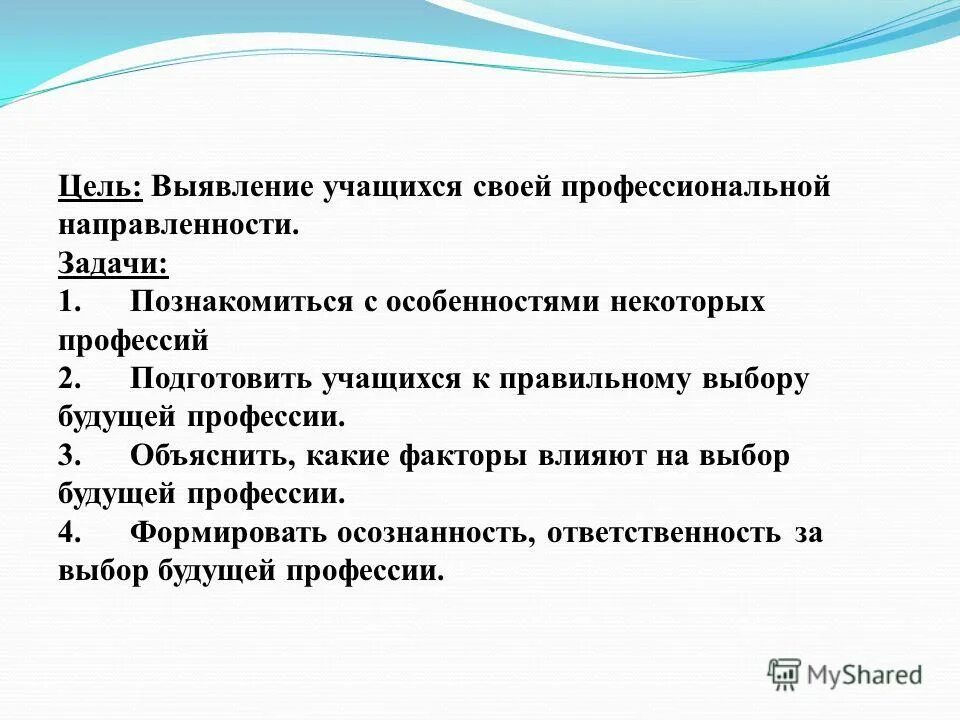 Цель: Выявление учащихся своей профессиональной направленности.
Задачи:
1. Познакомиться с особенностями некоторых профессий
2. Подготовить учащихся к правильному выбору будущей профессии.
3. Объяснить, какие факторы влияют на выбор будущей профессии.
4. Формировать осознанность, ответственность за выбор будущей профессии.

MyShared